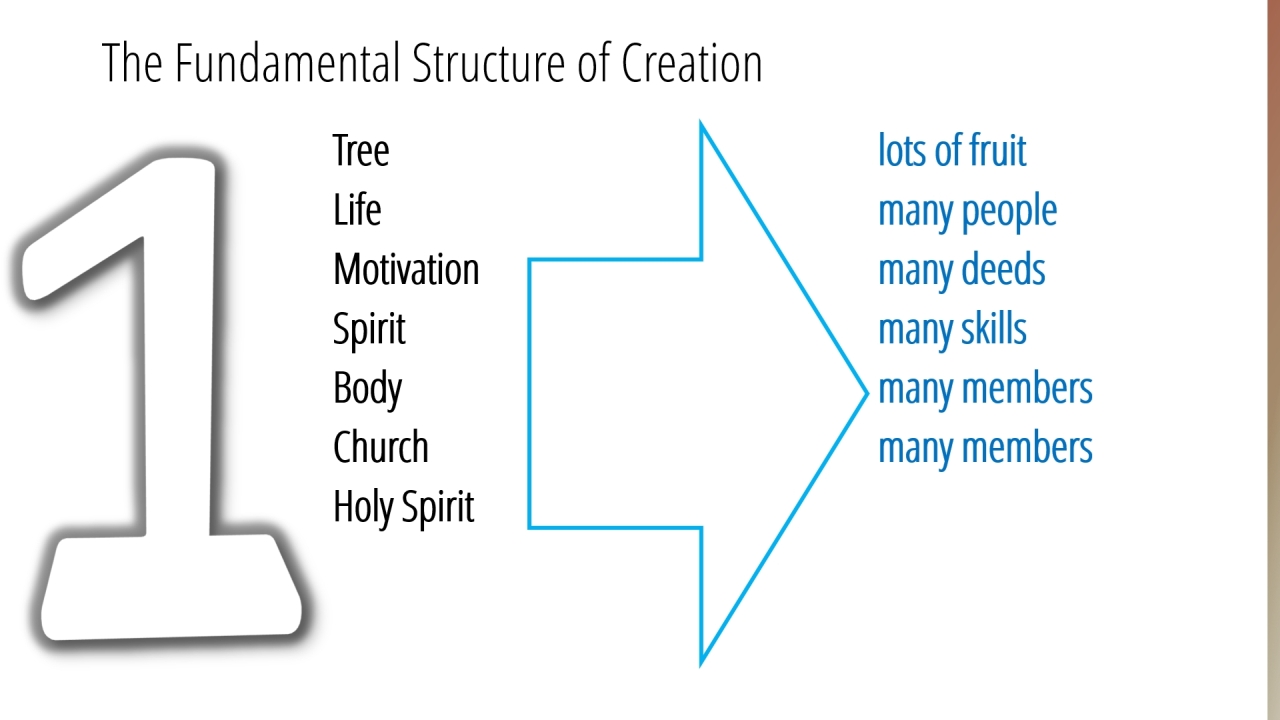 The Fundamental Structure of Creation

1

Tree
Life
Motivation
Spirit
Body
Church
Holy Spirit

lots of fruit
many people
many deeds
many skills
many members
many members